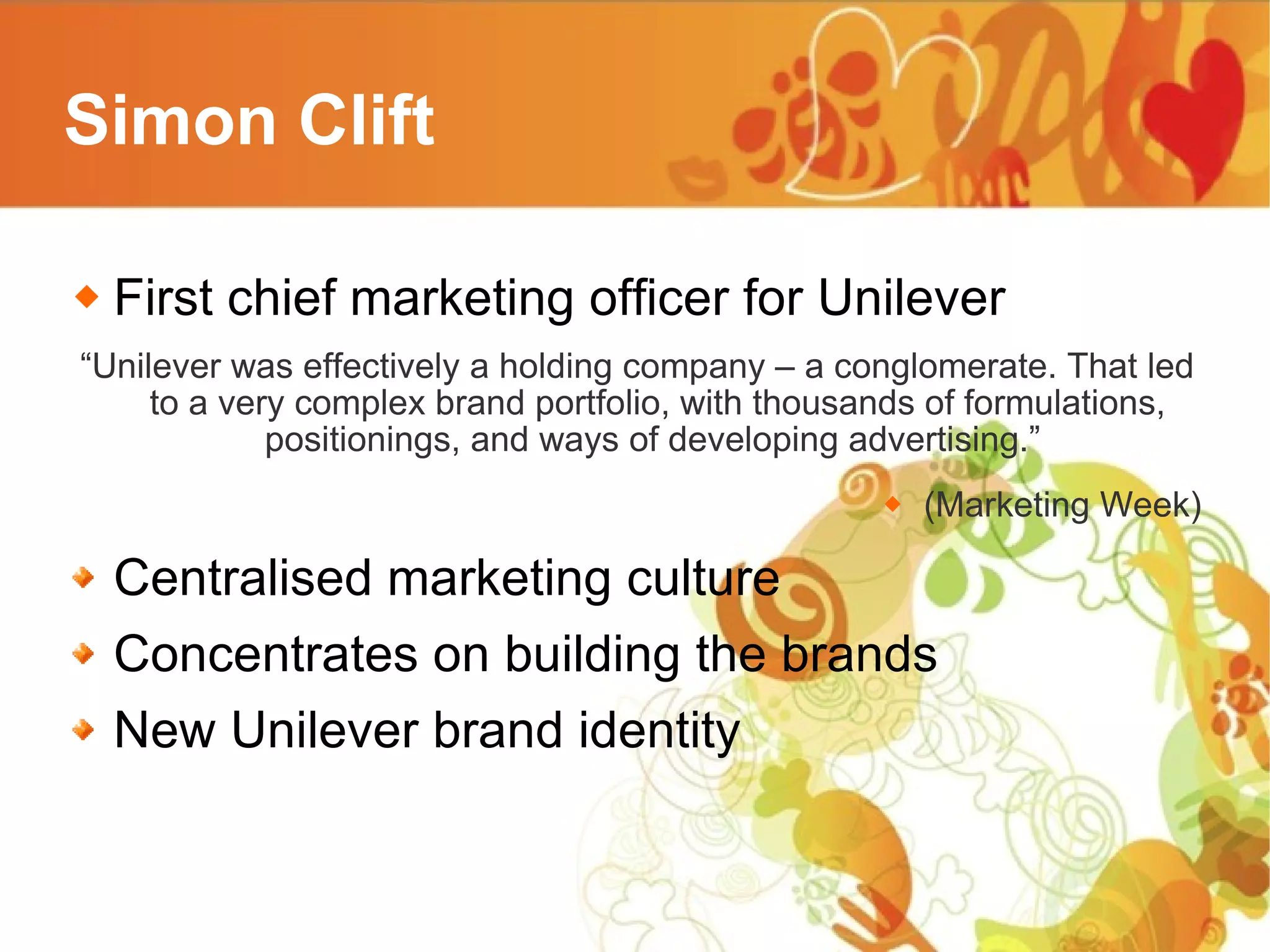 Simon Clift

First chief marketing officer for Unilever

“Unilever was effectively a holding company – a conglomerate. That led to a very complex brand portfolio, with thousands of formulations, positionings, and ways of developing advertising.”

(Marketing Week)

Centralised marketing culture

Concentrates on building the brands

New Unilever brand identity